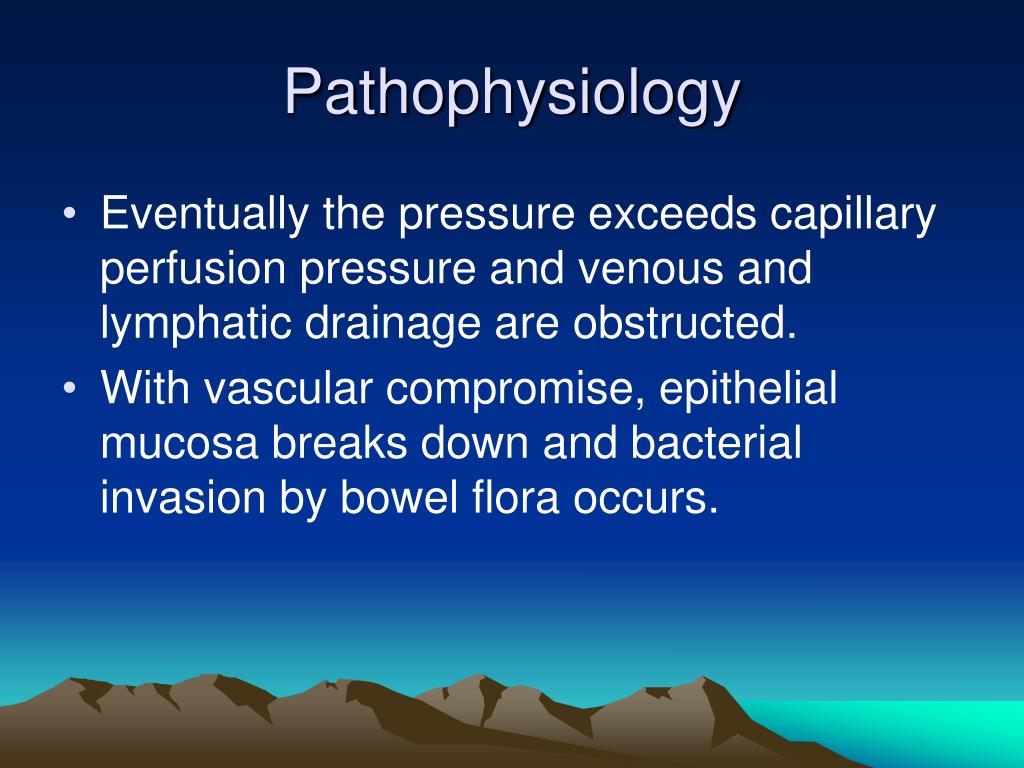 Pathophysiology

• Eventually the pressure exceeds capillary perfusion pressure and venous and lymphatic drainage are obstructed.
• With vascular compromise, epithelial mucosa breaks down and bacterial invasion by bowel flora occurs.